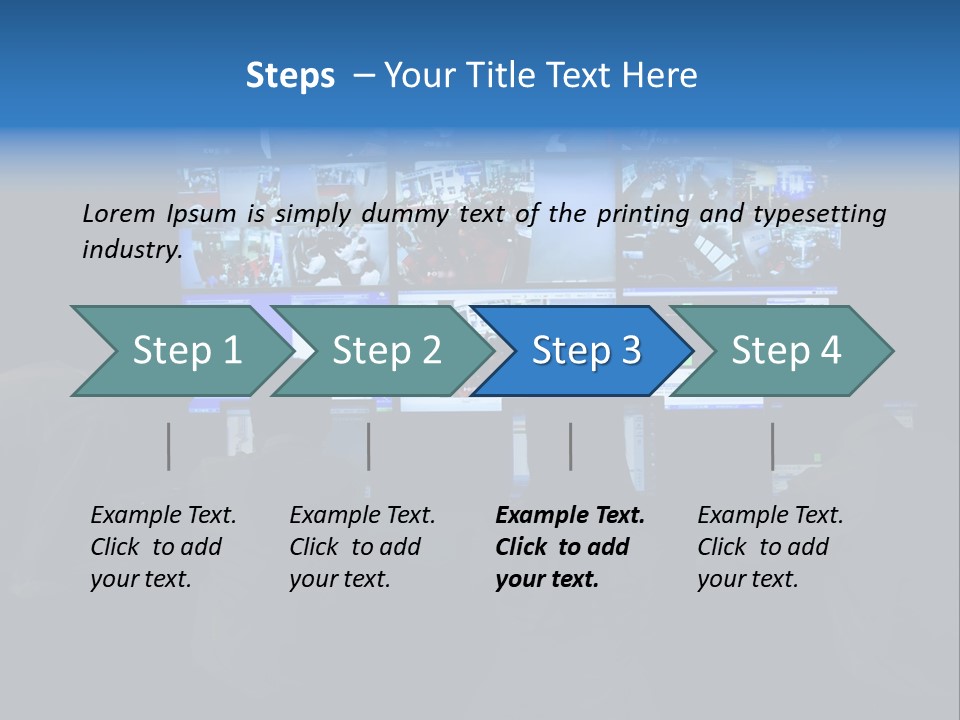 Steps – Your Title Text Here

Lorem Ipsum is simply dummy text of the printing and typesetting industry.

Step 1

Step 2

Step 3

Step 4

Example Text. Click to add your text.

Example Text. Click to add your text.

Example Text. Click to add your text.

Example Text. Click to add your text.